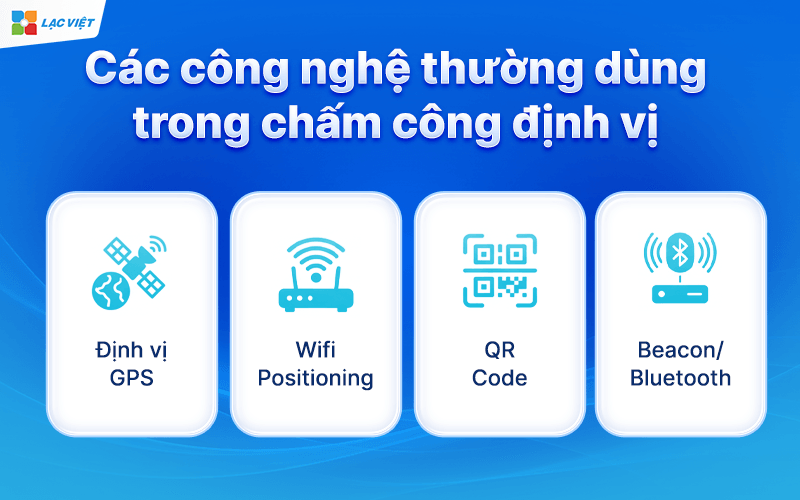 LẠC VIỆT

Các công nghệ thường dùng trong chấm công định vị

Định vị GPS

Wifi Positioning

QR Code

Beacon/ Bluetooth